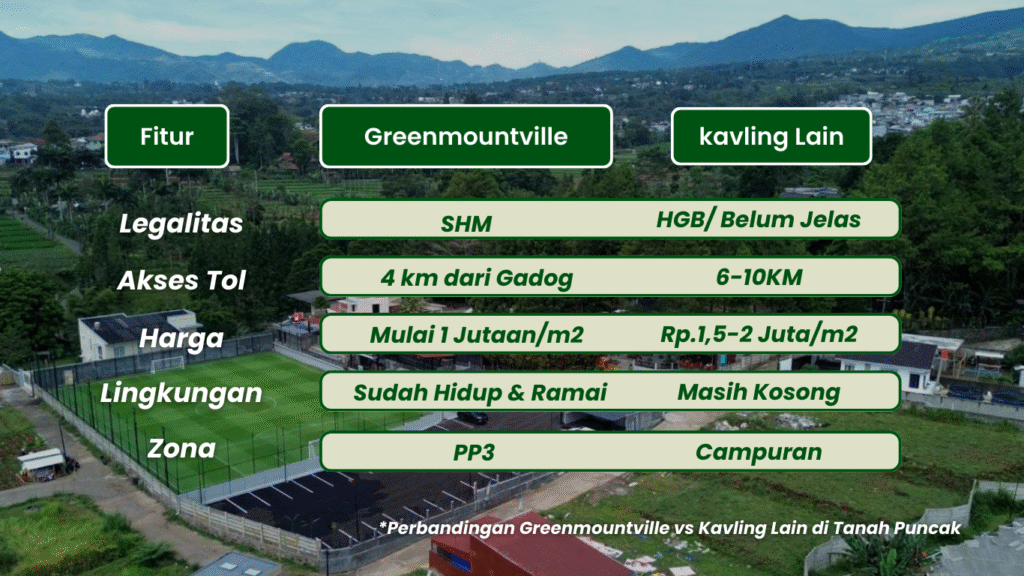 | Fitur | Greenmountville | kavling Lain |
|---|---|---|
| Legalitas | SHM | HGB/ Belum Jelas |
| Akses Tol | 4 km dari Gadog | 6-10KM |
| Harga | Mulai 1 Jutaan/m2 | Rp.1,5-2 Juta/m2 |
| Lingkungan | Sudah Hidup & Ramai | Masih Kosong |
| Zona | PP3 | Campuran |

*Perbandingan Greenmountville vs Kavling Lain di Tanah Puncak